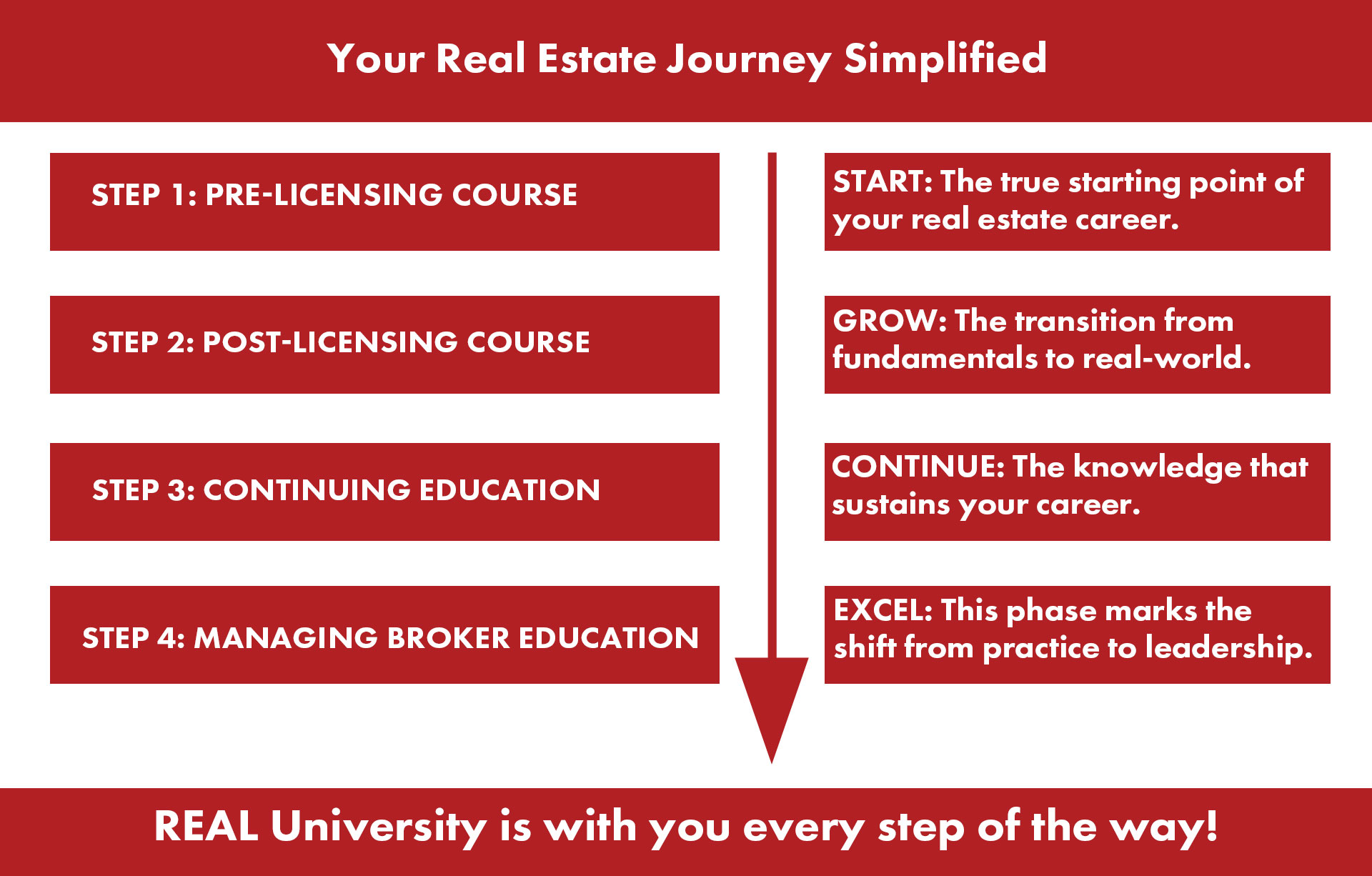 Your Real Estate Journey Simplified

STEP 1: PRE-LICENSING COURSE

STEP 2: POST-LICENSING COURSE

STEP 3: CONTINUING EDUCATION

STEP 4: MANAGING BROKER EDUCATION

START: The true starting point of your real estate career.

GROW: The transition from fundamentals to real-world.

CONTINUE: The knowledge that sustains your career.

EXCEL: This phase marks the shift from practice to leadership.

REAL University is with you every step of the way!